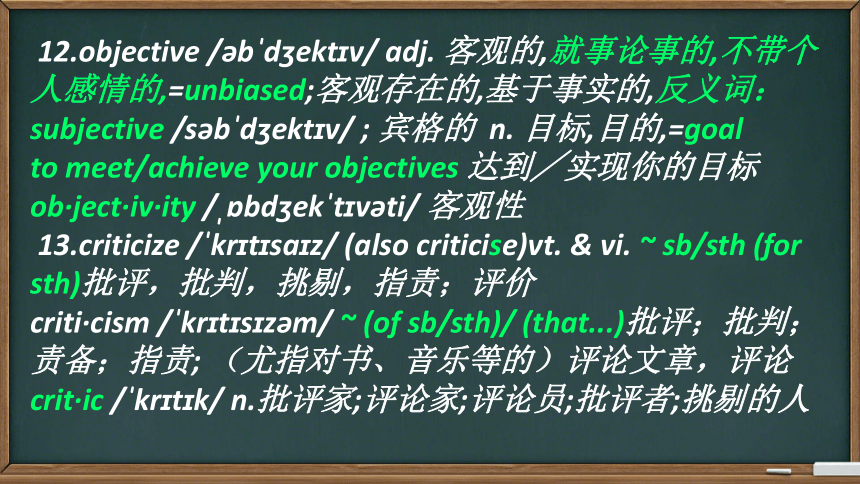 12.objective /əbˈdʒektɪv/ adj. 客观的,就事论事的,不带个人感情的,=unbiased;客观存在的,基于事实的,反义词: subjective /səbˈdʒektɪv/ ; 宾格的 n. 目标,目的,=goal
to meet/achieve your objectives 达到／实现你的目标
ob·ject·iv·ity /ˌɒbdʒekˈtɪvəti/ 客观性
13.criticize /ˈkrɪtɪsaɪz/ (also criticise)vt. & vi. ~ sb/sth (for sth)批评，批判，挑剔，指责；评价
criti·cism /ˈkrɪtɪsɪzəm/ ~ (of sb/sth)/ (that...)批评；批判；责备；指责;（尤指对书、音乐等的）评论文章，评论
crit·ic /ˈkrɪtɪk/ n.批评家;评论家;评论员;批评者;挑剔的人